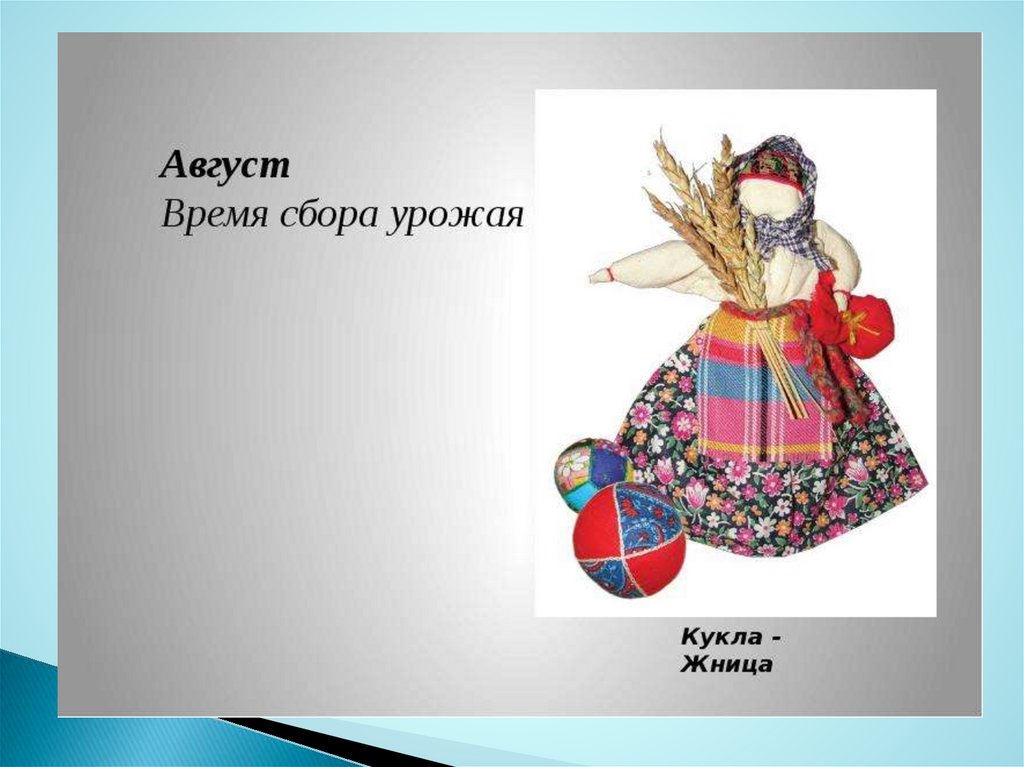 Август
Время сбора урожая

Кукла - Жница